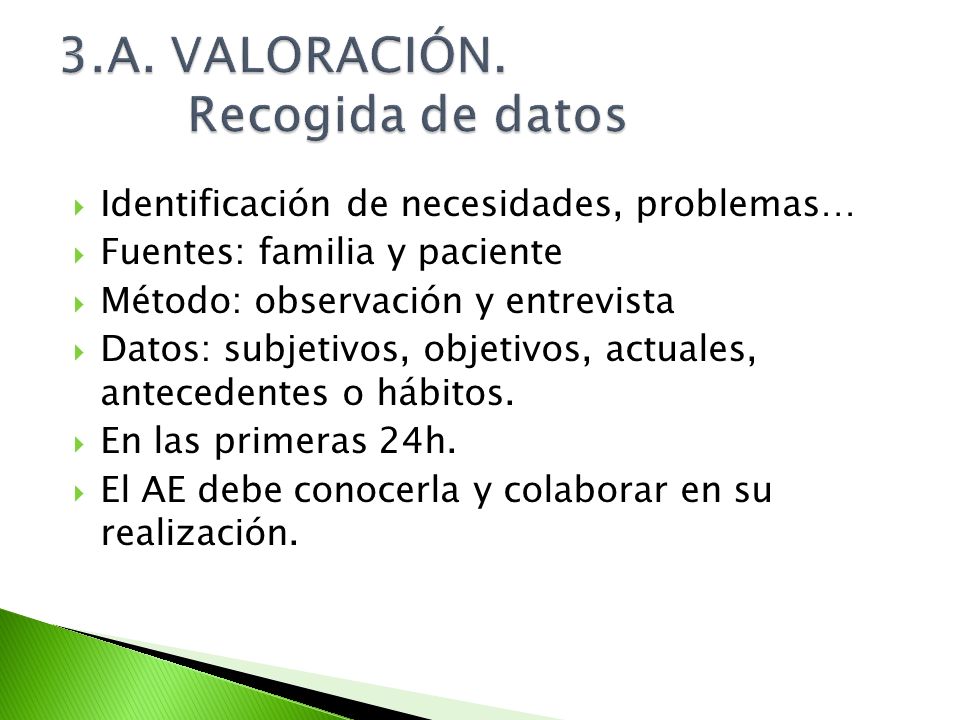 3.A. VALORACIÓN.
Recogida de datos

Identificación de necesidades, problemas…
Fuentes: familia y paciente
Método: observación y entrevista
Datos: subjetivos, objetivos, actuales, antecedentes o hábitos.
En las primeras 24h.
El AE debe conocerla y colaborar en su realización.